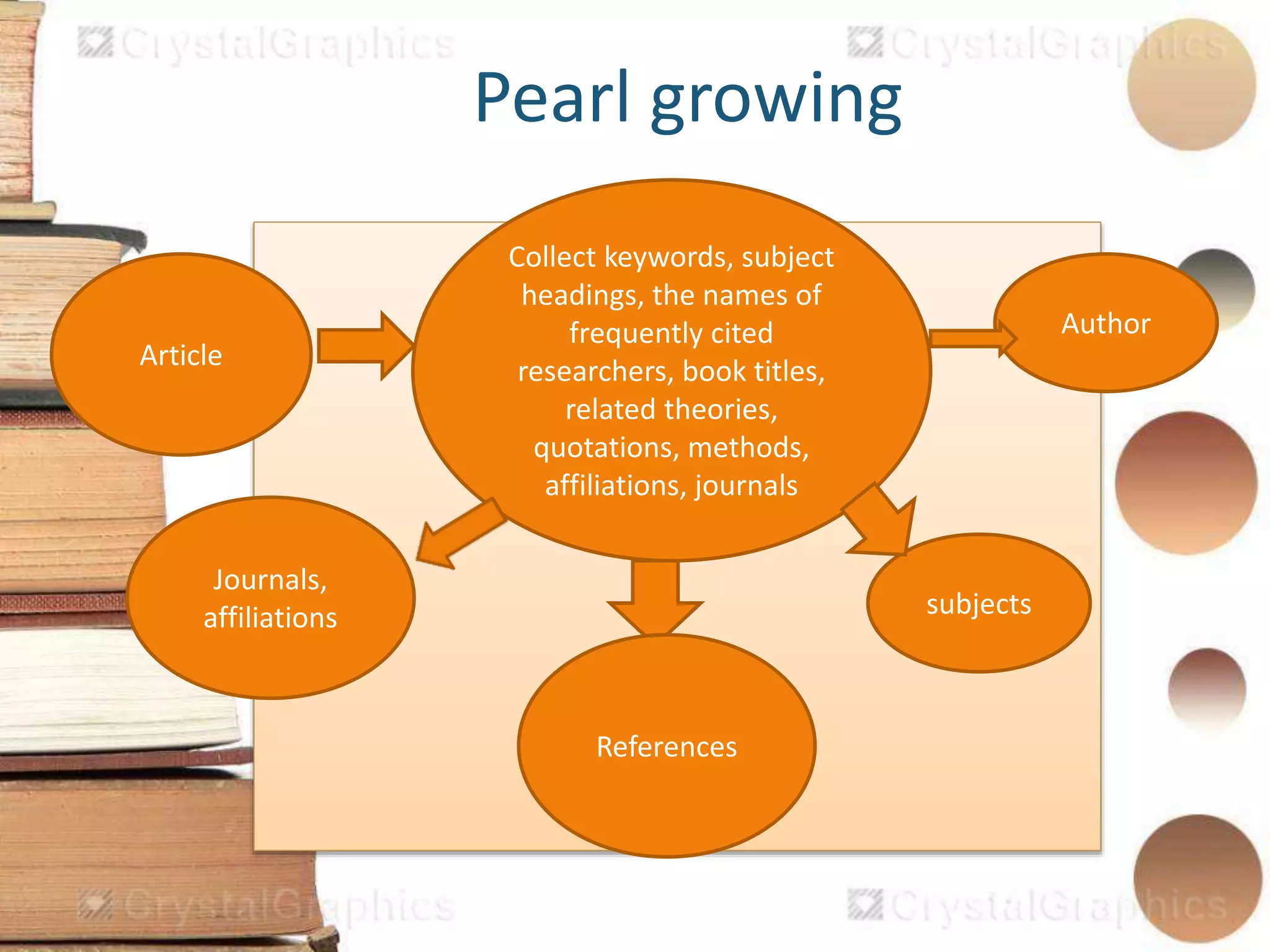 CrystalGraphics CrystalGraphics

Pearl growing

Article

Collect keywords, subject headings, the names of frequently cited researchers, book titles, related theories, quotations, methods, affiliations, journals

Author

Journals, affiliations

subjects

References

CrystalGraphics CrystalGraphics